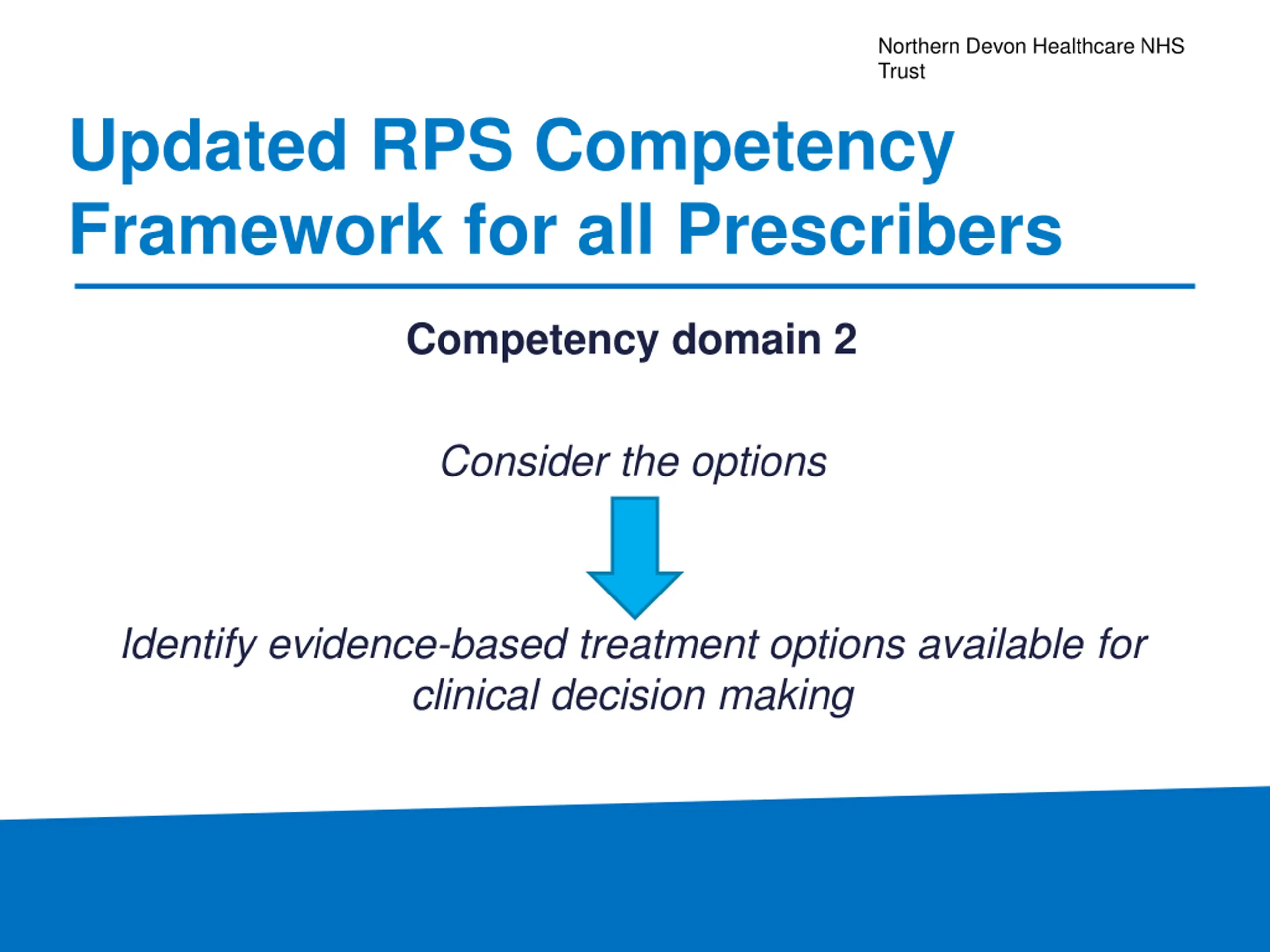 Northern Devon Healthcare NHS Trust

Updated RPS Competency Framework for all Prescribers

Competency domain 2

Consider the options

Identify evidence-based treatment options available for clinical decision making